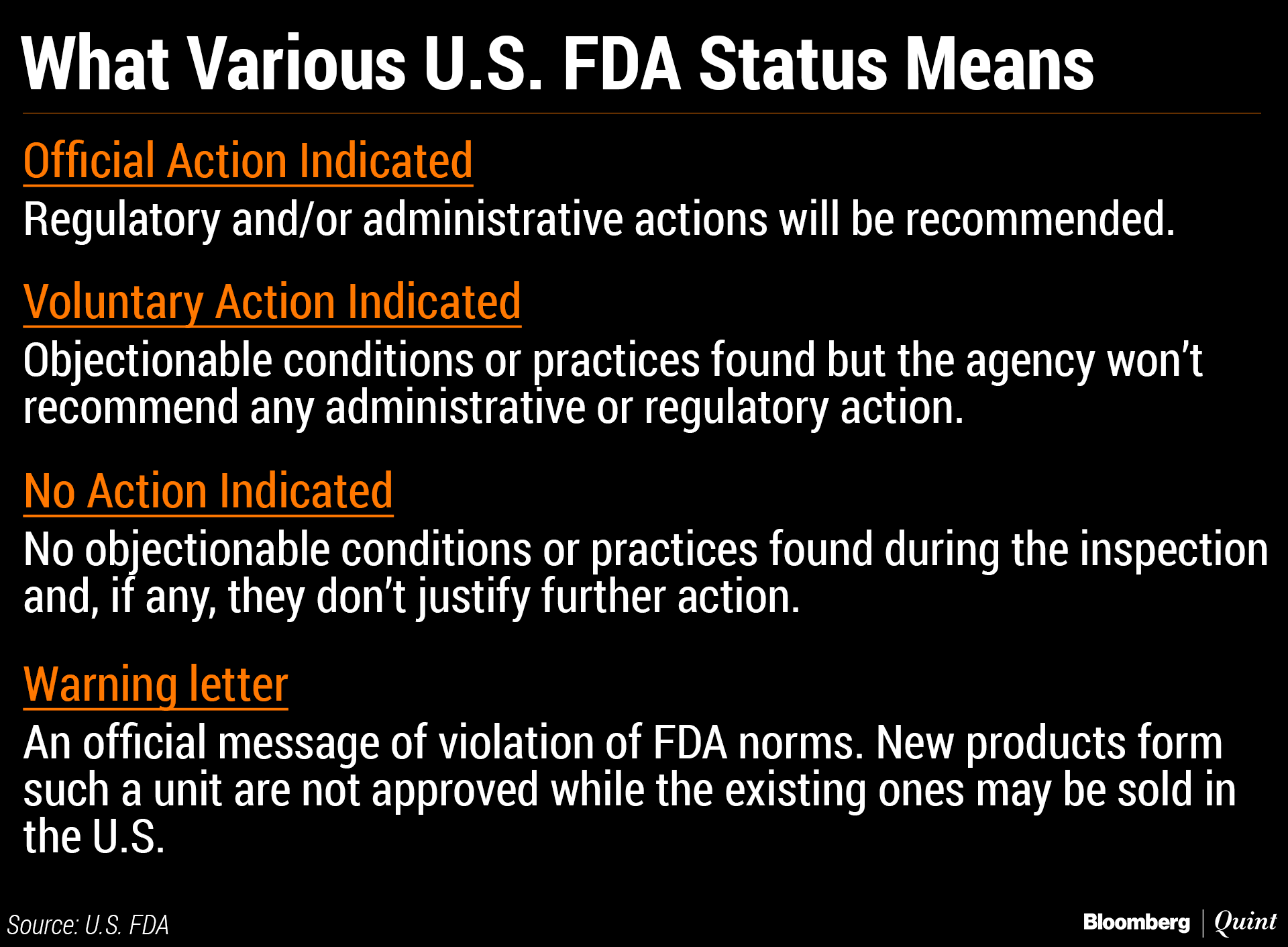 What Various U.S. FDA Status Means

Official Action Indicated

Regulatory and/or administrative actions will be recommended.

Voluntary Action Indicated

Objectionable conditions or practices found but the agency won't recommend any administrative or regulatory action.

No Action Indicated

No objectionable conditions or practices found during the inspection and, if any, they don't justify further action.

Warning letter

An official message of violation of FDA norms. New products form such a unit are not approved while the existing ones may be sold in the U.S.

Source: U.S. FDA

Bloomberg | Quint